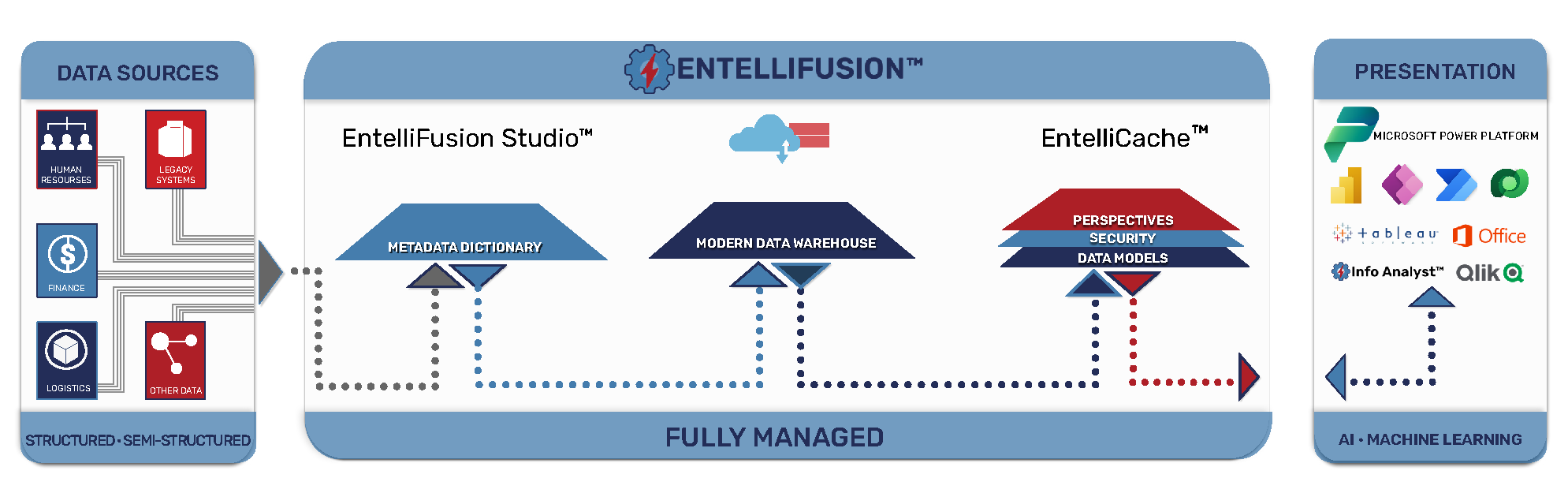 DATA SOURCES

HUMAN RESOURSES

LEGACY SYSTEMS

FINANCE

LOGISTICS

OTHER DATA

STRUCTURED • SEMI-STRUCTURED

ENTELLIFUSION™

EntelliFusion Studio™

EntelliCache™

METADATA DICTIONARY

MODERN DATA WAREHOUSE

PERSPECTIVES
SECURITY
DATA MODELS

FULLY MANAGED

PRESENTATION

MICROSOFT POWER PLATFORM

+ a b l e a u

Office

Info Analyst™

Qlik

AI • MACHINE LEARNING